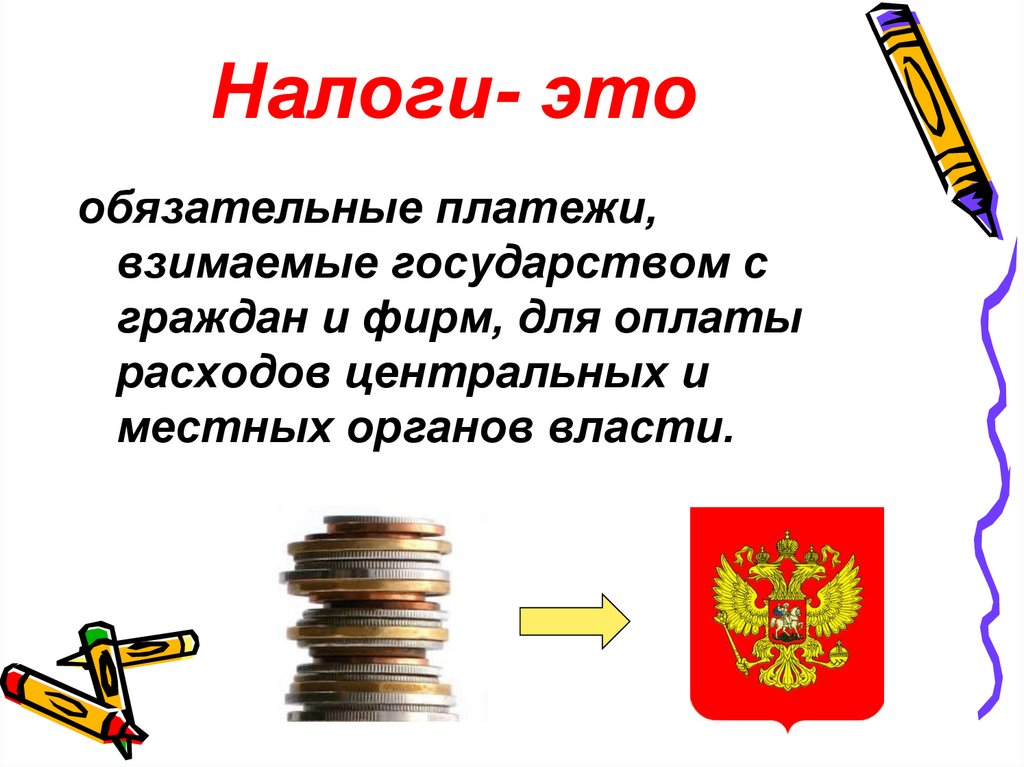 Налоги- это

обязательные платежи, взимаемые государством с граждан и фирм, для оплаты расходов центральных и местных органов власти.